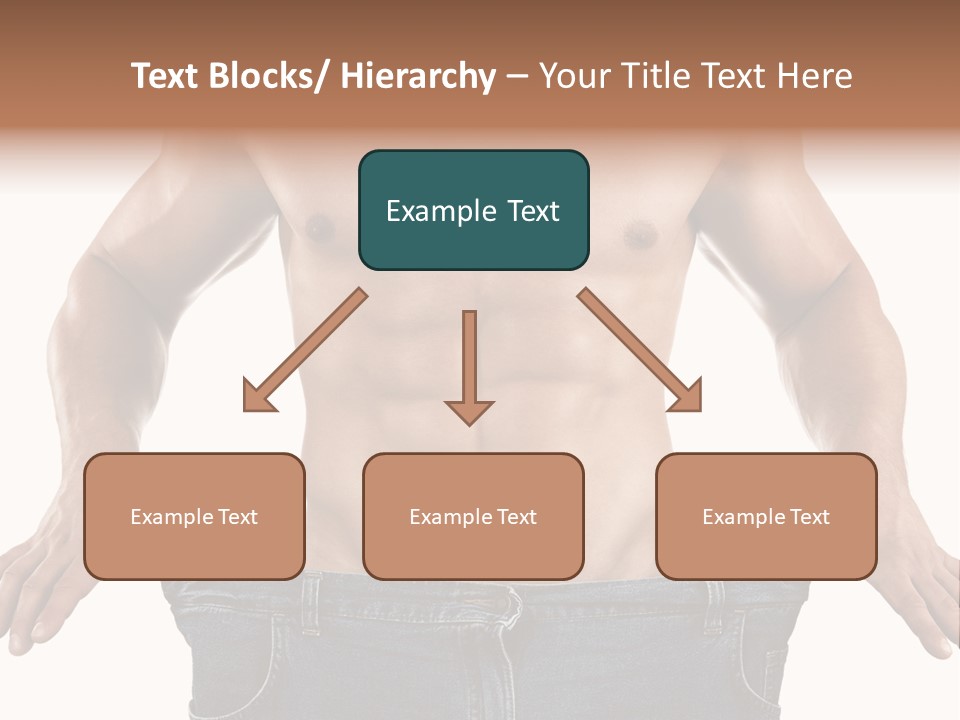 Text Blocks/ Hierarchy – Your Title Text Here

Example Text

Example Text

Example Text

Example Text